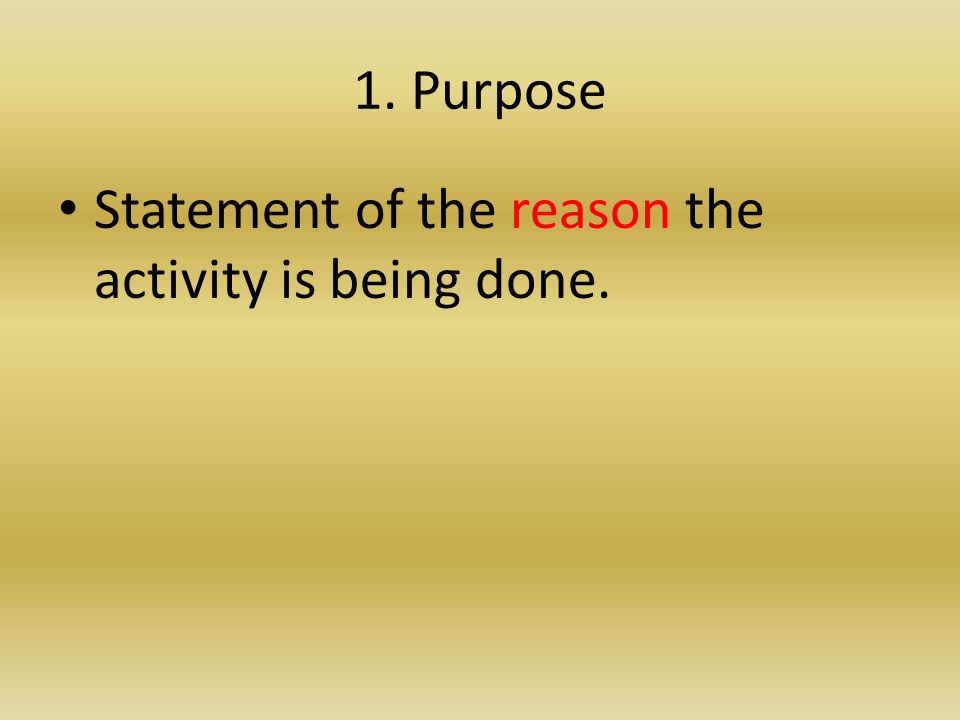 1. Purpose

• Statement of the reason the activity is being done.